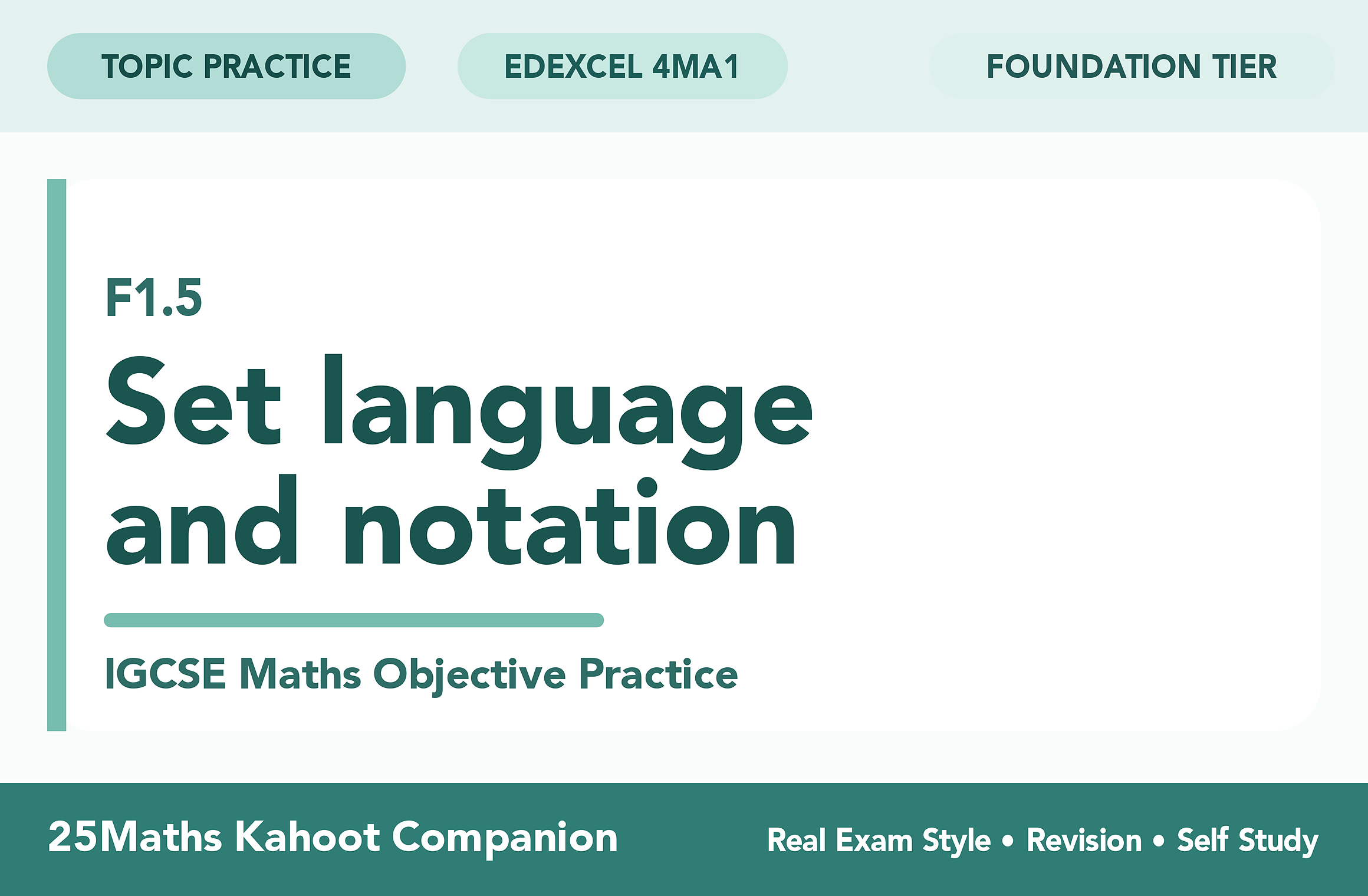 TOPIC PRACTICE

EDEXCEL 4MA1

FOUNDATION TIER

F1.5

Set language and notation

IGCSE Maths Objective Practice

25Maths Kahoot Companion

Real Exam Style • Revision • Self Study